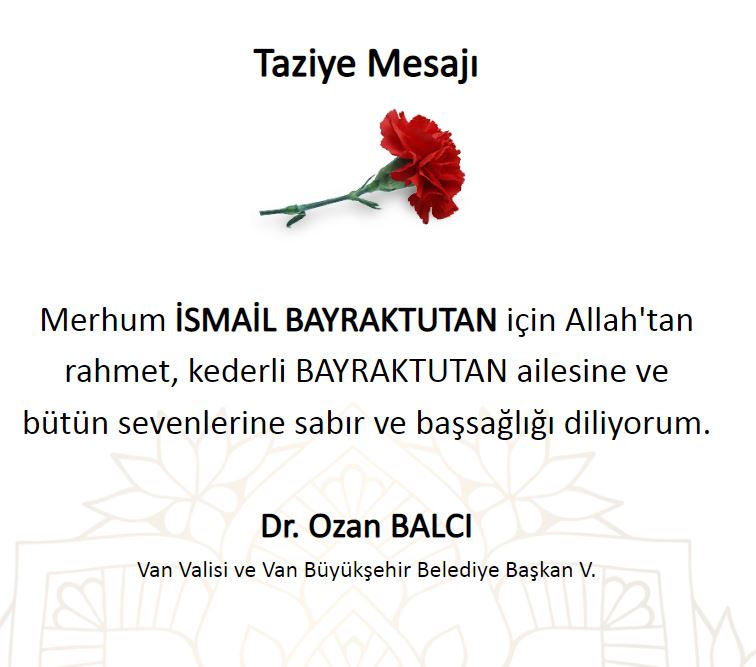 Taziye Mesajı

Merhum İSMAİL BAYRAKTUTAN için Allah'tan rahmet, kederli BAYRAKTUTAN ailesine ve bütün sevenlerine sabır ve başsağlığı diliyorum.

Dr. Ozan BALCI

Van Valisi ve Van Büyükşehir Belediye Başkan V.